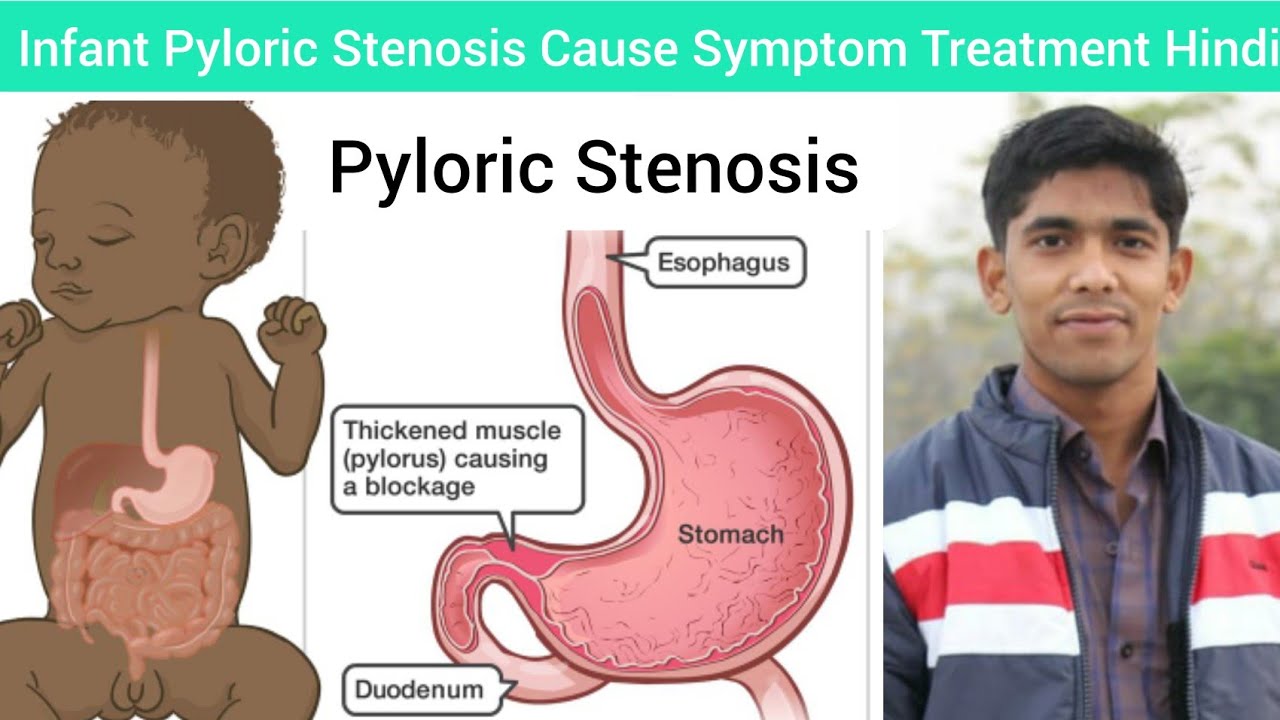 Infant Pyloric Stenosis Cause Symptom Treatment Hindi

Pyloric Stenosis

Esophagus

Thickened muscle (pylorus) causing a blockage

Stomach

Duodenum